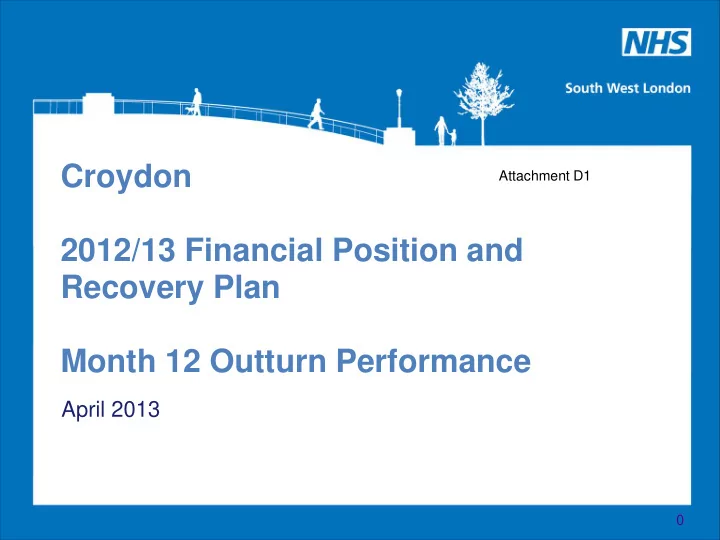 NHS
South West London

Croydon

Attachment D1

2012/13 Financial Position and Recovery Plan

Month 12 Outturn Performance

April 2013

0